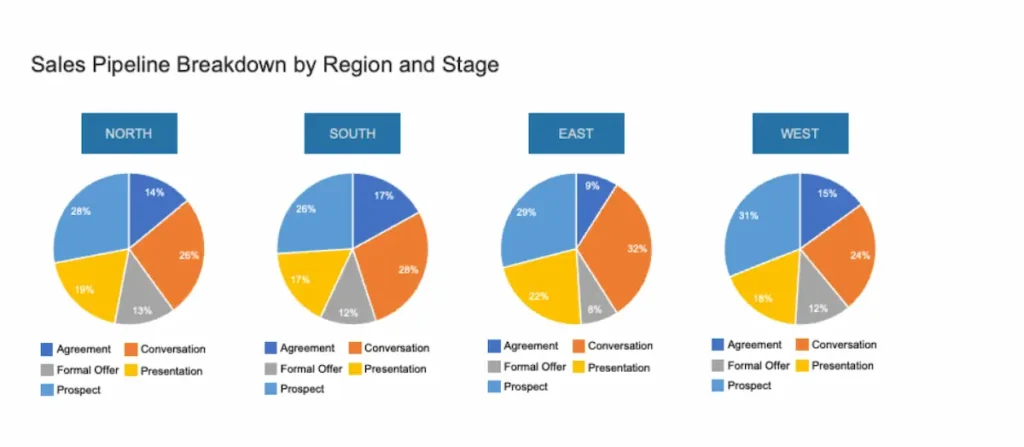 Sales Pipeline Breakdown by Region and Stage

NORTH

14%
26%
13%
19%
28%

Agreement
Conversation
Formal Offer
Presentation
Prospect

SOUTH

17%
28%
12%
17%
26%

Agreement
Conversation
Formal Offer
Presentation
Prospect

EAST

9%
32%
8%
22%
29%

Agreement
Conversation
Formal Offer
Presentation
Prospect

WEST

15%
24%
12%
18%
31%

Agreement
Conversation
Formal Offer
Presentation
Prospect